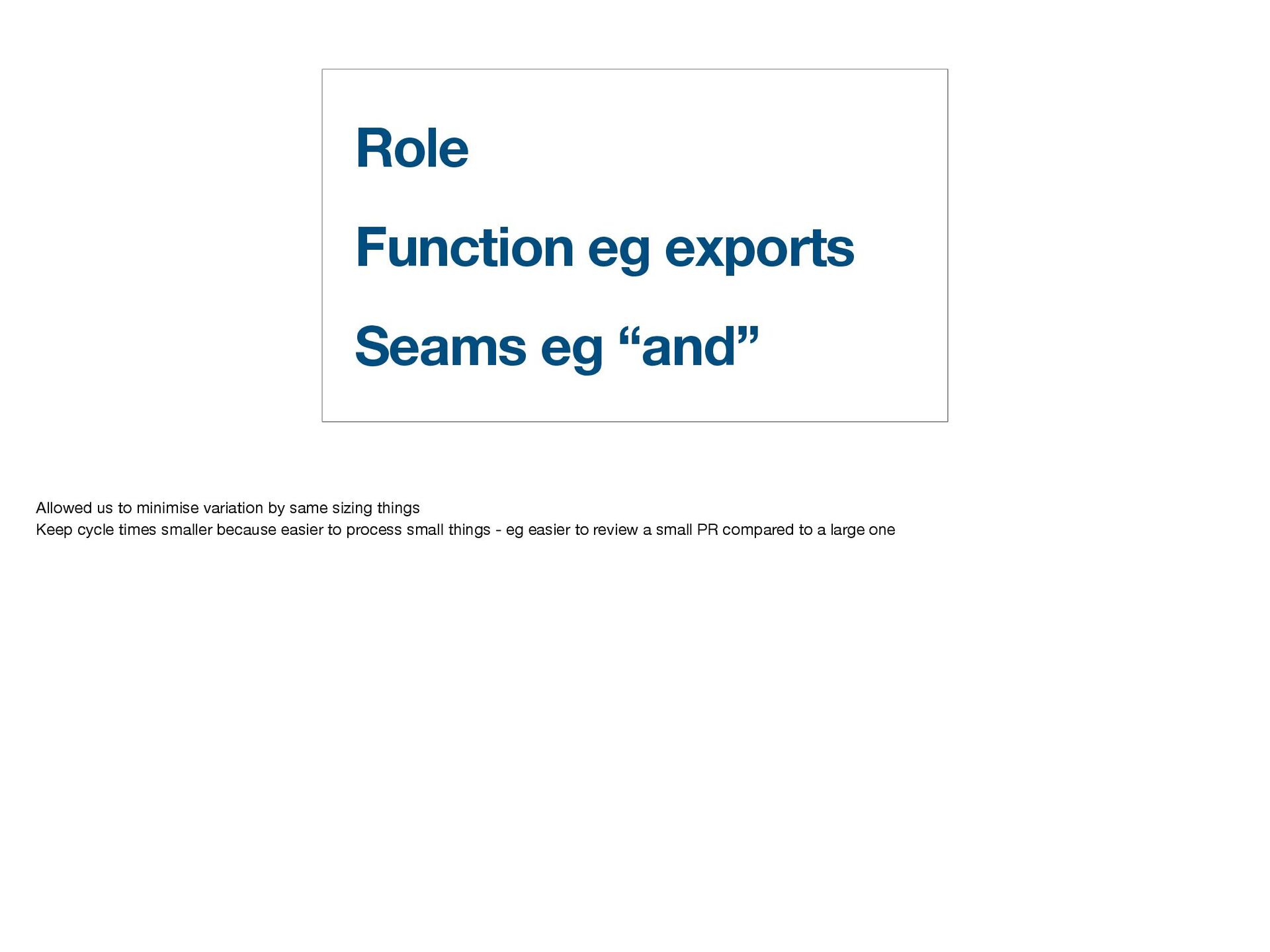 Role

Function eg exports

Seams eg “and”

Allowed us to minimise variation by same sizing things
Keep cycle times smaller because easier to process small things - eg easier to review a small PR compared to a large one